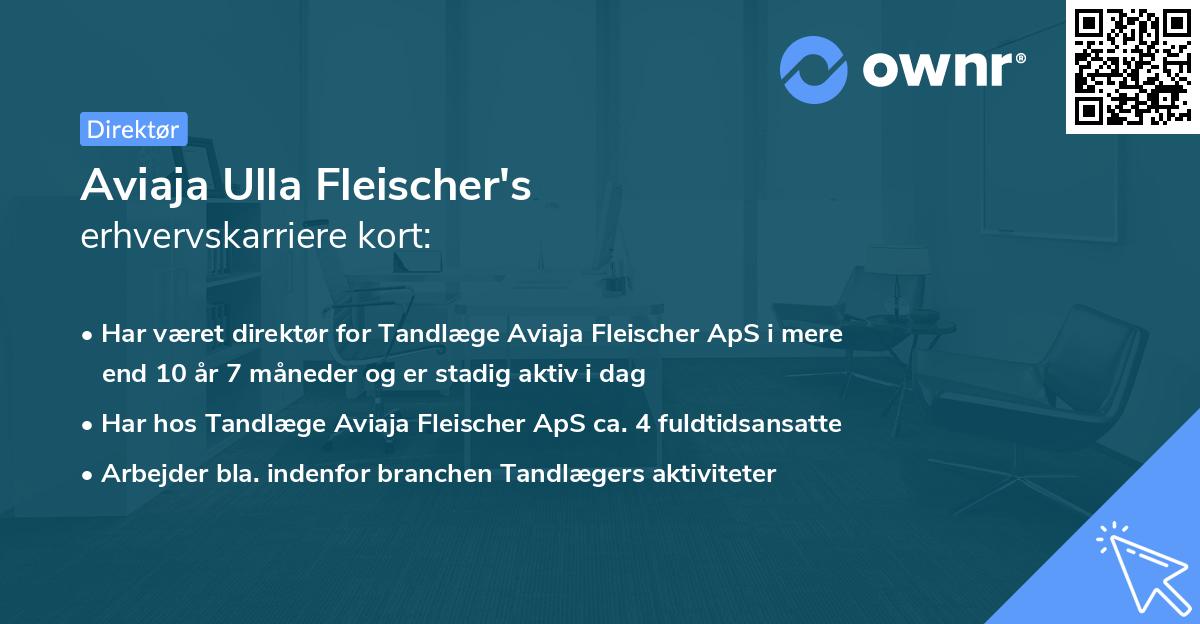 ownr®

Direktør

Aviaja Ulla Fleischer's
erhvervskarriere kort:

• Har været direktør for Tandlæge Aviaja Fleischer ApS i mere end 10 år 7 måneder og er stadig aktiv i dag
• Har hos Tandlæge Aviaja Fleischer ApS ca. 4 fuldtidsansatte
• Arbejder bla. indenfor branchen Tandlægers aktiviteter